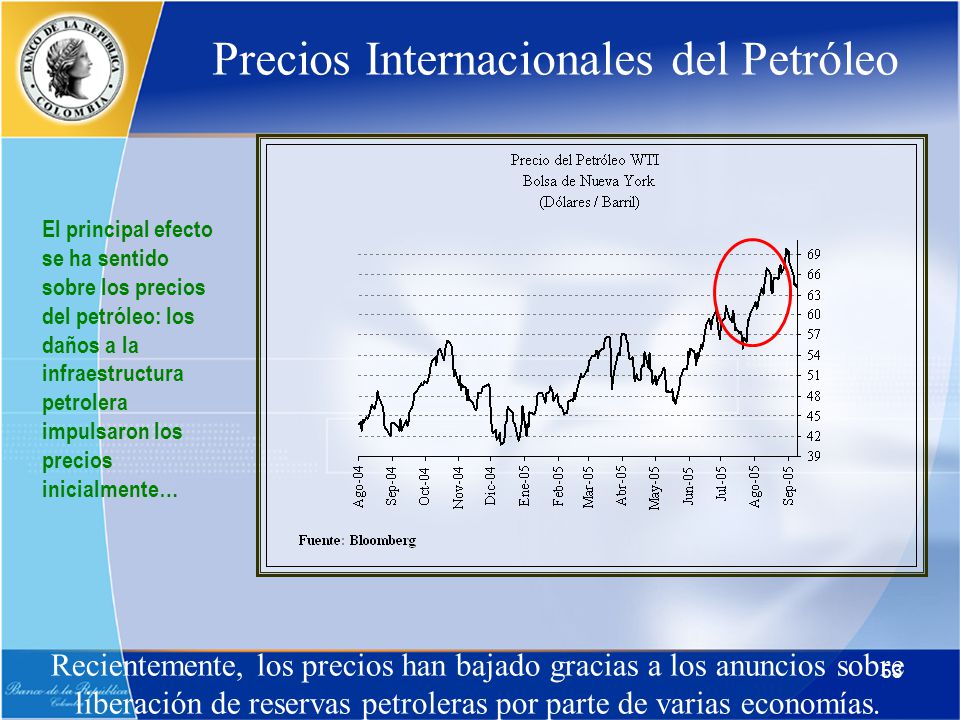 BANCO DE LA REPUBLICA COLOMBIA

Precios Internacionales del Petróleo

El principal efecto se ha sentido sobre los precios del petróleo: los daños a la infraestructura petrolera impulsaron los precios inicialmente…

Precio del Petróleo WTI
Bolsa de Nueva York
(Dólares / Barril)

69
66
63
60
57
54
51
48
45
42
39

Ago-04 Sep-04 Oct-04 Nov-04 Dic-04 Ene-05 Feb-05 Mar-05 Abr-05 May-05 Jun-05 Jul-05 Ago-05 Sep-05

Fuente: Bloomberg

Recientemente, los precios han bajado gracias a los anuncios sobre liberación de reservas petroleras por parte de varias economías.

53

Banco de la República Colombia